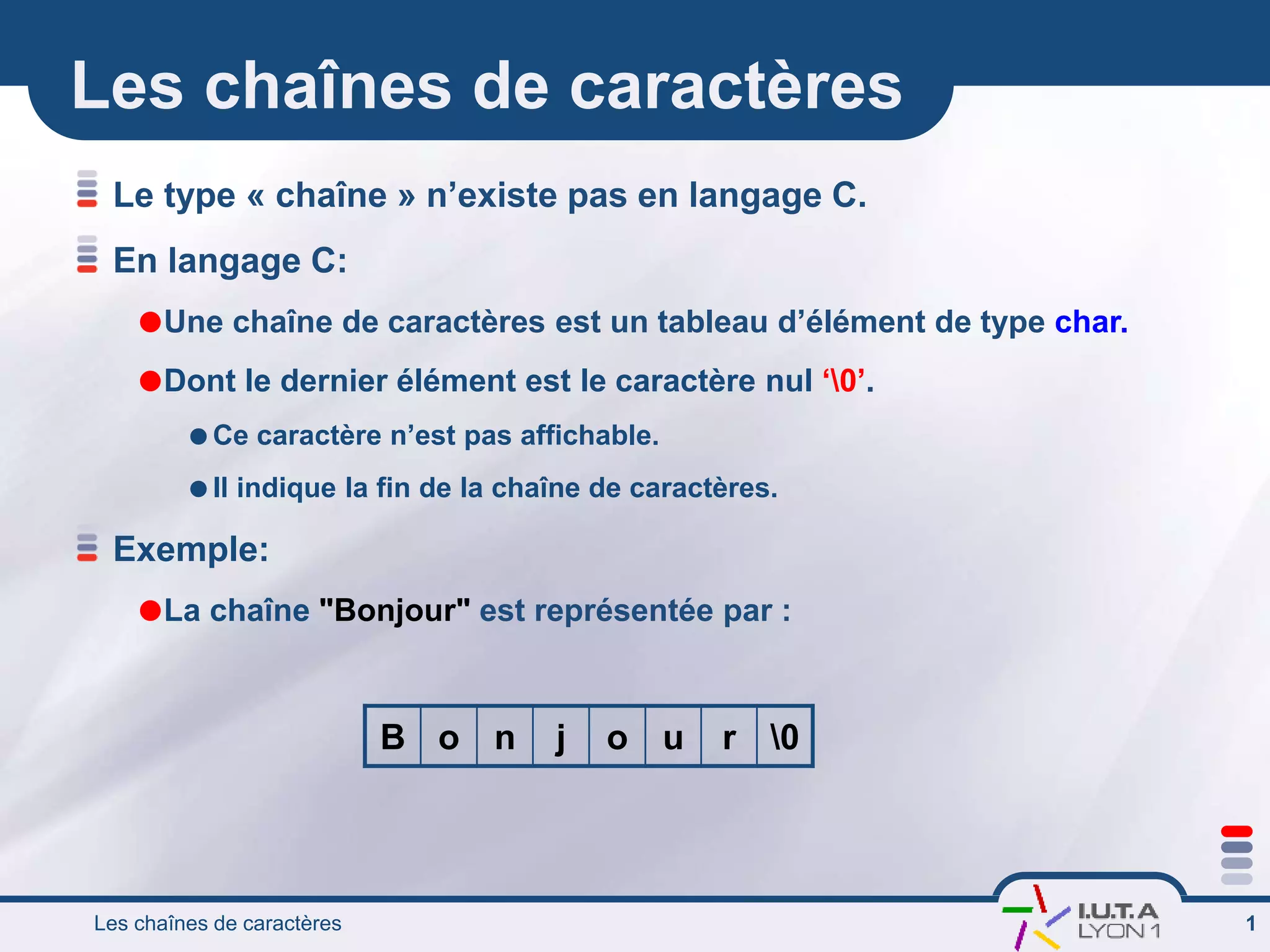 Les chaînes de caractères

Le type « chaîne » n’existe pas en langage C.

En langage C:

Une chaîne de caractères est un tableau d’élément de type char.

Dont le dernier élément est le caractère nul ‘\0’.

Ce caractère n’est pas affichable.

Il indique la fin de la chaîne de caractères.

Exemple:

La chaîne "Bonjour" est représentée par :

| B | o | n | j | o | u | r | \0 |
|---|---|---|---|---|---|---|---|

Les chaînes de caractères

I.U.T.A LYON 1

1